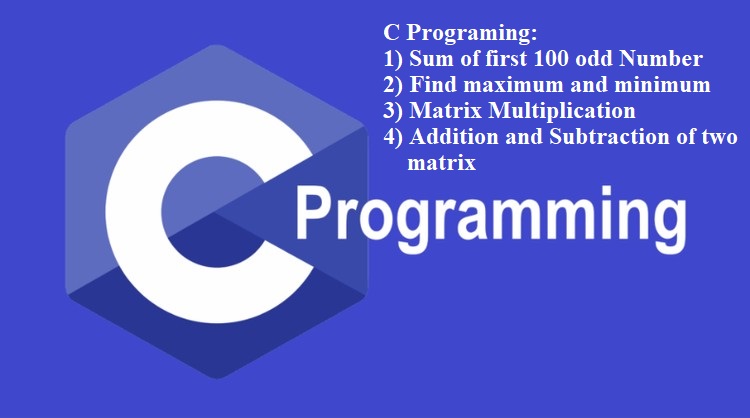 C Programing:
1) Sum of first 100 odd Number
2) Find maximum and minimum
3) Matrix Multiplication
4) Addition and Subtraction of two matrix

C

Programming